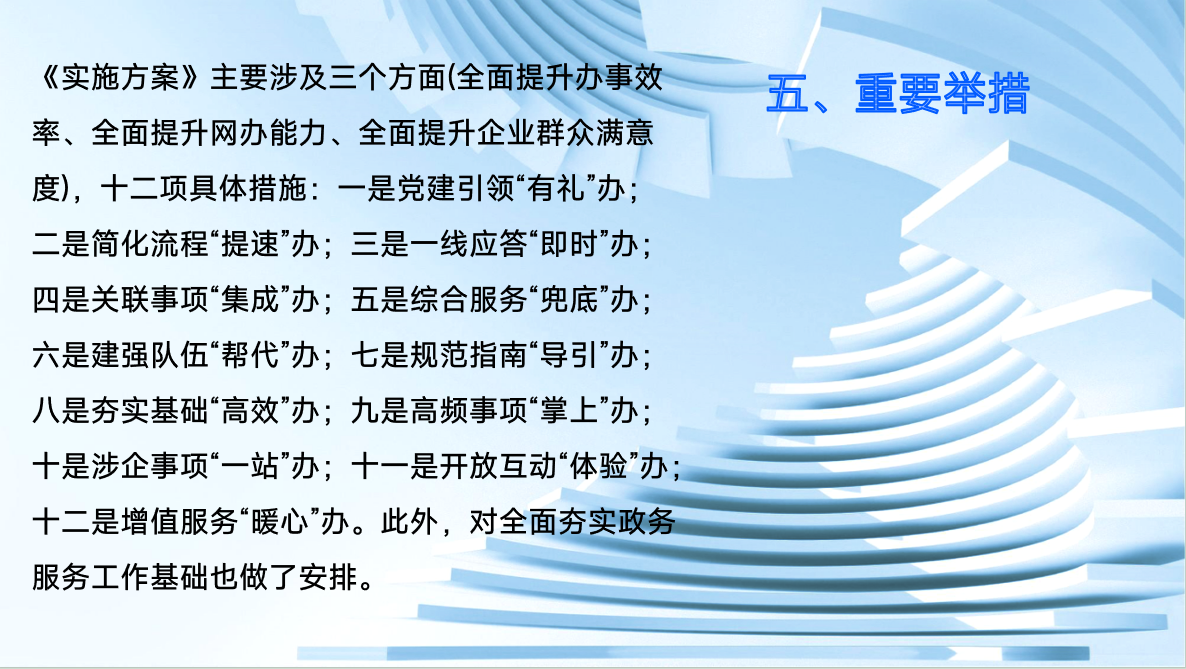 五、重要举措

《实施方案》主要涉及三个方面(全面提升办事效率、全面提升网办能力、全面提升企业群众满意度)，十二项具体措施：一是党建引领“有礼”办；二是简化流程“提速”办；三是一线应答“即时”办；四是关联事项“集成”办；五是综合服务“兜底”办；六是建强队伍“帮代”办；七是规范指南“导引”办；八是夯实基础“高效”办；九是高频事项“掌上”办；十是涉企事项“一站”办；十一是开放互动“体验”办；十二是增值服务“暖心”办。此外，对全面夯实政务服务工作基础也做了安排。